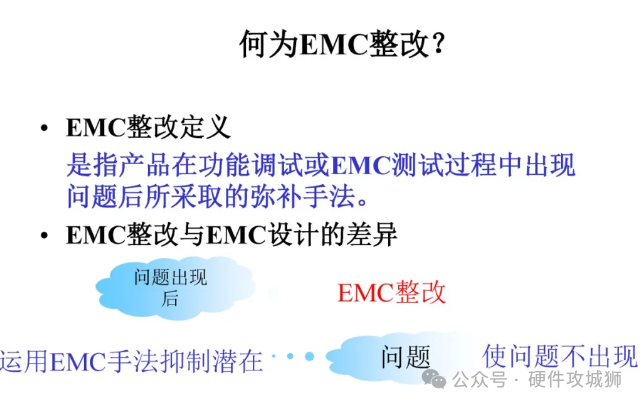 何为EMC整改？

• EMC整改定义
是指产品在功能调试或EMC测试过程中出现问题后所采取的弥补手法。

• EMC整改与EMC设计的差异

问题出现后

EMC整改

运用EMC手法抑制潜在

问题

使问题不出现

公众号 · 硬件攻城狮